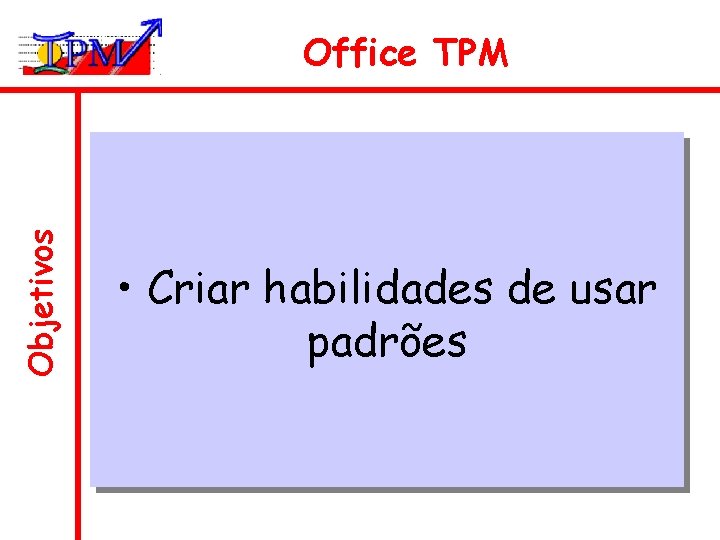 TPM

Office TPM

Objetivos

• Criar habilidades de usar padrões